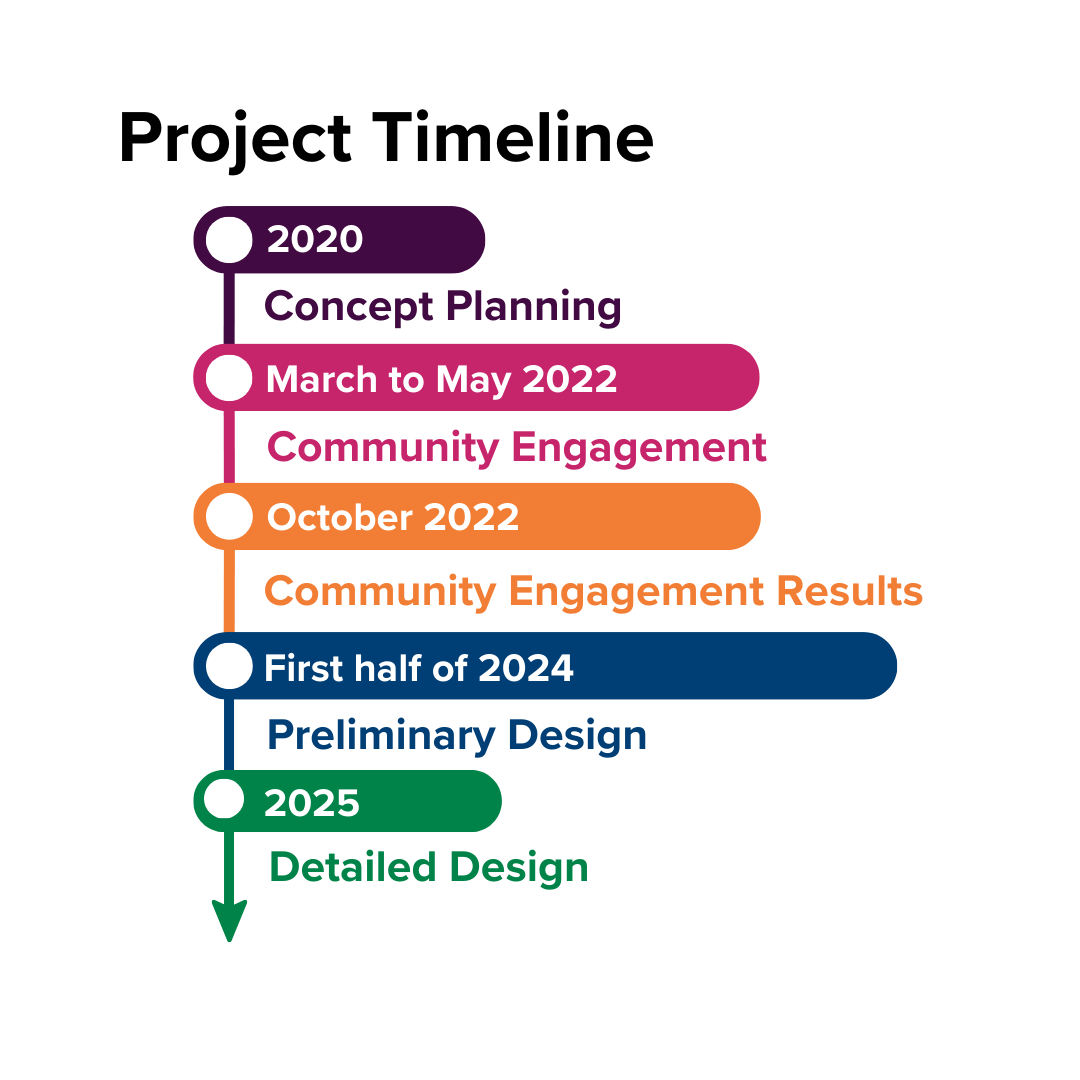 Project Timeline

2020

Concept Planning

March to May 2022

Community Engagement

October 2022

Community Engagement Results

First half of 2024

Preliminary Design

2025

Detailed Design